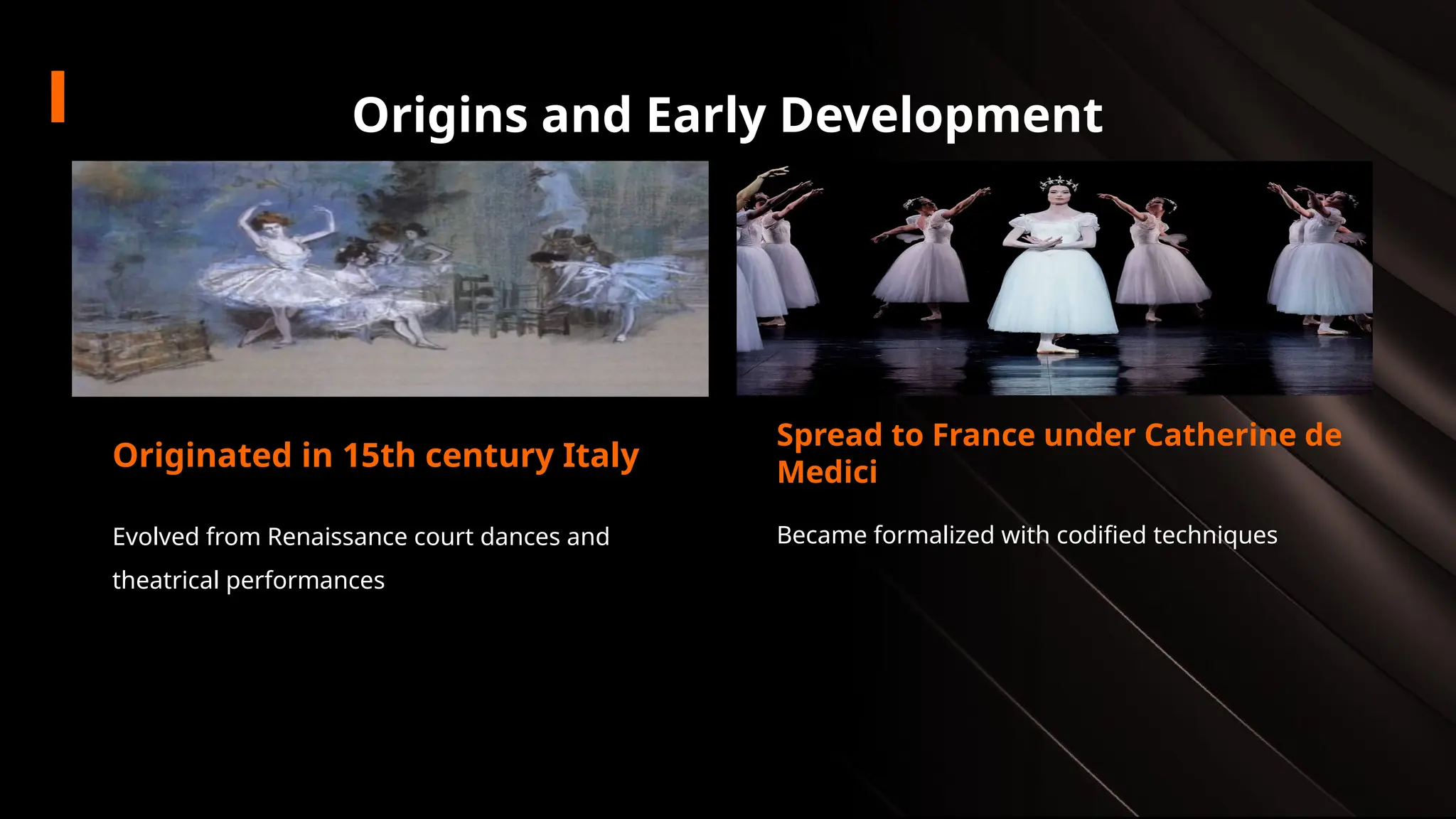 Origins and Early Development

Originated in 15th century Italy

Evolved from Renaissance court dances and theatrical performances

Spread to France under Catherine de Medici

Became formalized with codified techniques